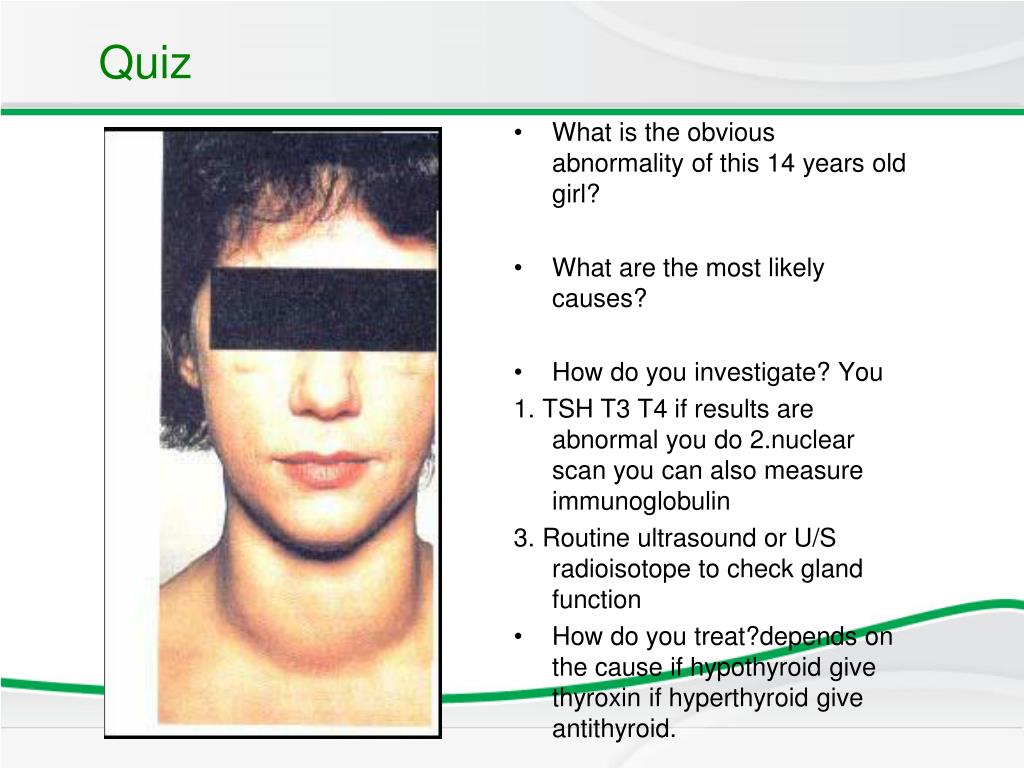 Quiz

• What is the obvious abnormality of this 14 years old girl?

• What are the most likely causes?

• How do you investigate? You

1. TSH T3 T4 if results are abnormal you do 2.nuclear scan you can also measure immunoglobulin

3. Routine ultrasound or U/S radioisotope to check gland function

• How do you treat?depends on the cause if hypothyroid give thyroxin if hyperthyroid give antithyroid.